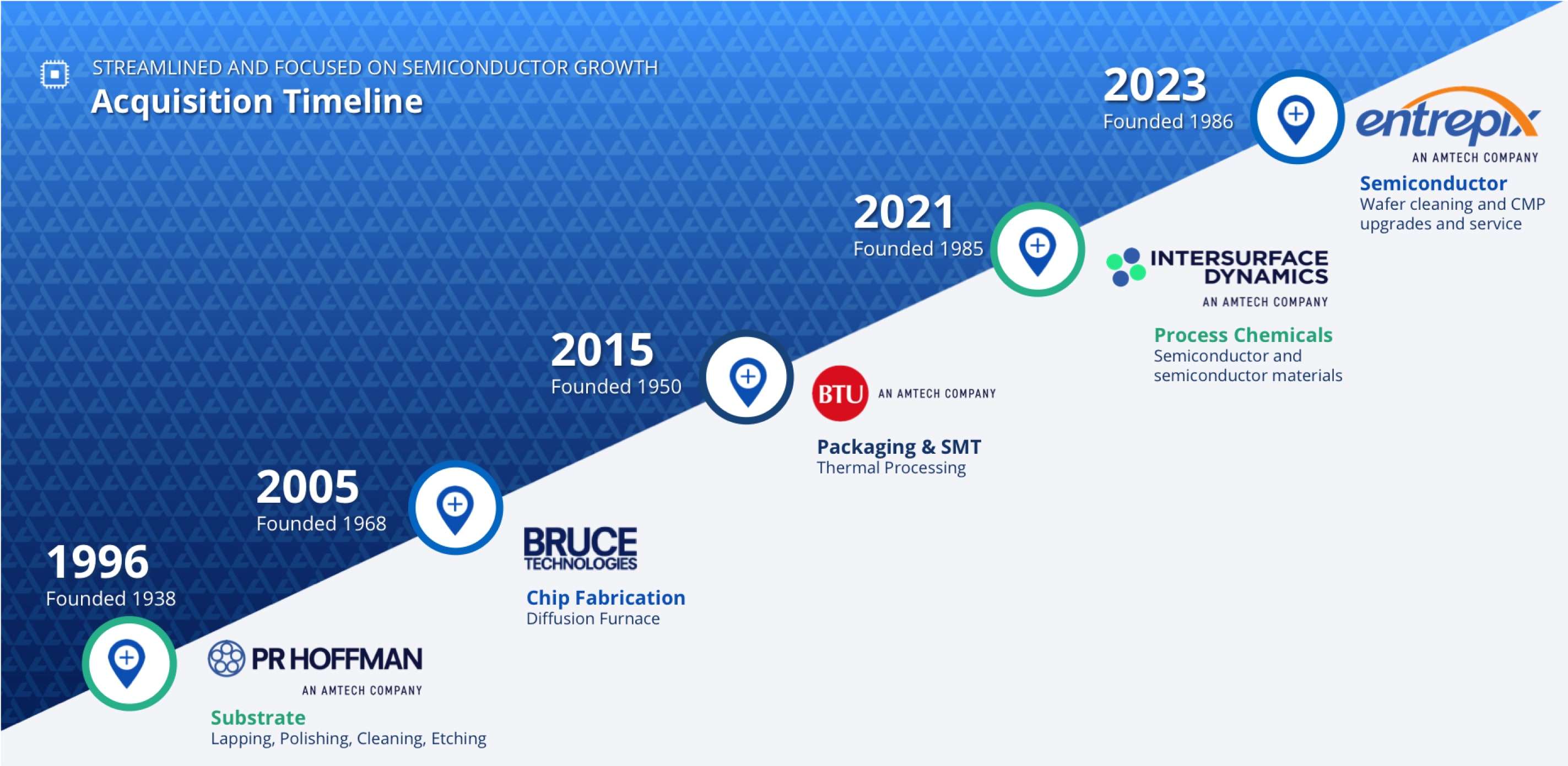 STREAMLINED AND FOCUSED ON SEMICONDUCTOR GROWTH
Acquisition Timeline

1996
Founded 1938

PR HOFFMAN
AN AMTECH COMPANY
Substrate
Lapping, Polishing, Cleaning, Etching

2005
Founded 1968

BRUCE TECHNOLOGIES
Chip Fabrication
Diffusion Furnace

2015
Founded 1950

BTU AN AMTECH COMPANY
Packaging & SMT
Thermal Processing

2021
Founded 1985

INTERSURFACE DYNAMICS
AN AMTECH COMPANY
Process Chemicals
Semiconductor and semiconductor materials

2023
Founded 1986

entrepix
AN AMTECH COMPANY
Semiconductor
Wafer cleaning and CMP upgrades and service